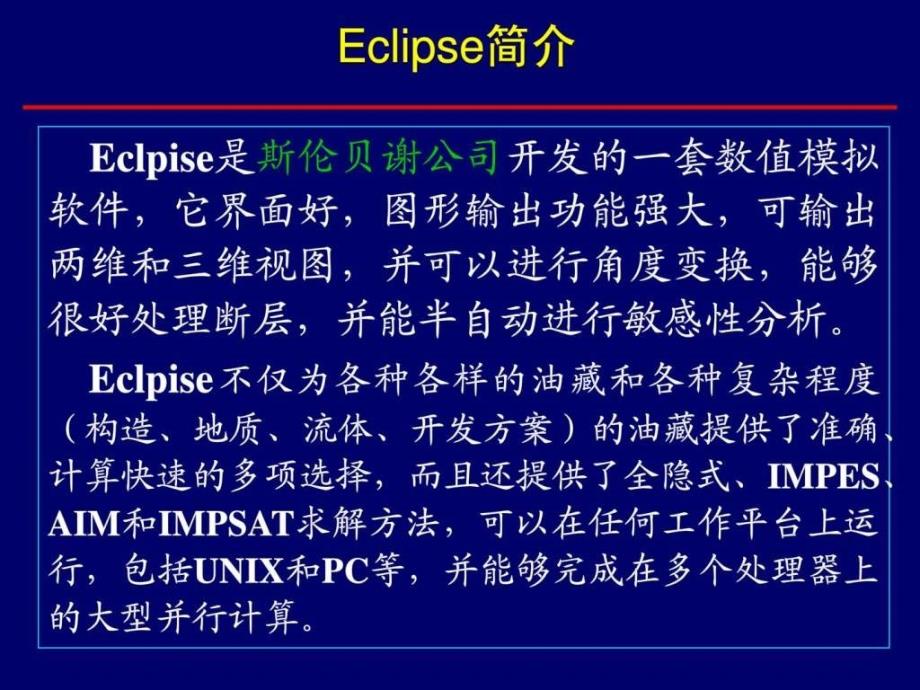 Eclipse简介

Eclpise是斯伦贝谢公司开发的一套数值模拟软件，它界面好，图形输出功能强大，可输出两维和三维视图，并可以进行角度变换，能够很好处理断层，并能半自动进行敏感性分析。

Eclpise不仅为各种各样的油藏和各种复杂程度（构造、地质、流体、开发方案）的油藏提供了准确、计算快速的多项选择，而且还提供了全隐式、IMPES、AIM和IMPSAT求解方法，可以在任何工作平台上运行，包括UNIX和PC等，并能够完成在多个处理器上的大型并行计算。